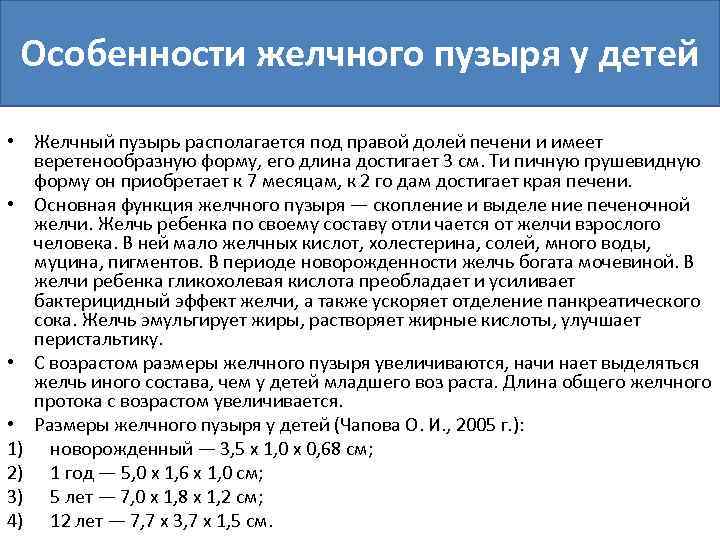 Особенности желчного пузыря у детей

• Желчный пузырь располагается под правой долей печени и имеет веретенообразную форму, его длина достигает 3 см. Ти пичную грушевидную форму он приобретает к 7 месяцам, к 2 го дам достигает края печени.
• Основная функция желчного пузыря — скопление и выделе ние печеночной желчи. Желчь ребенка по своему составу отли чается от желчи взрослого человека. В ней мало желчных кислот, холестерина, солей, много воды, муцина, пигментов. В периоде новорожденности желчь богата мочевиной. В желчи ребенка гликохолевая кислота преобладает и усиливает бактерицидный эффект желчи, а также ускоряет отделение панкреатического сока. Желчь эмульгирует жиры, растворяет жирные кислоты, улучшает перистальтику.
• С возрастом размеры желчного пузыря увеличиваются, начи нает выделяться желчь иного состава, чем у детей младшего воз раста. Длина общего желчного протока с возрастом увеличивается.
• Размеры желчного пузыря у детей (Чапова О. И., 2005 г.):
1) новорожденный — 3,5 х 1,0 х 0,68 см;
2) 1 год — 5,0 х 1,6 х 1,0 см;
3) 5 лет — 7,0 х 1,8 х 1,2 см;
4) 12 лет — 7,7 х 3,7 х 1,5 см.